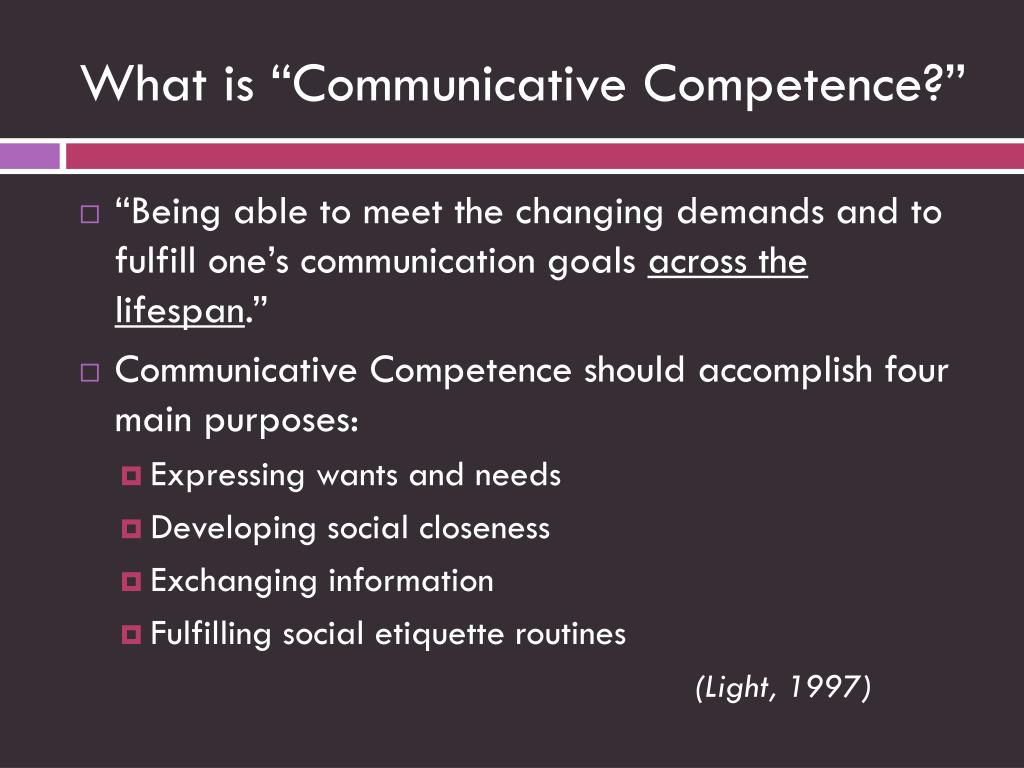 What is “Communicative Competence?”

“Being able to meet the changing demands and to fulfill one’s communication goals across the lifespan.”

Communicative Competence should accomplish four main purposes:

Expressing wants and needs

Developing social closeness

Exchanging information

Fulfilling social etiquette routines

(Light, 1997)